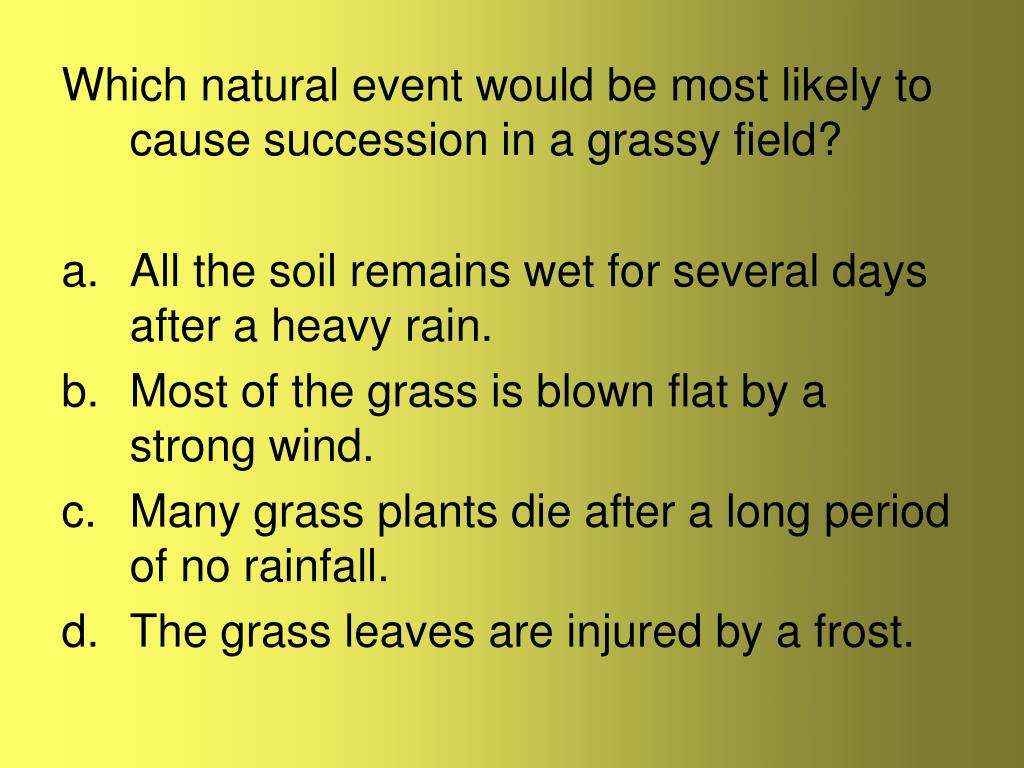 Which natural event would be most likely to cause succession in a grassy field?

a. All the soil remains wet for several days after a heavy rain.
b. Most of the grass is blown flat by a strong wind.
c. Many grass plants die after a long period of no rainfall.
d. The grass leaves are injured by a frost.